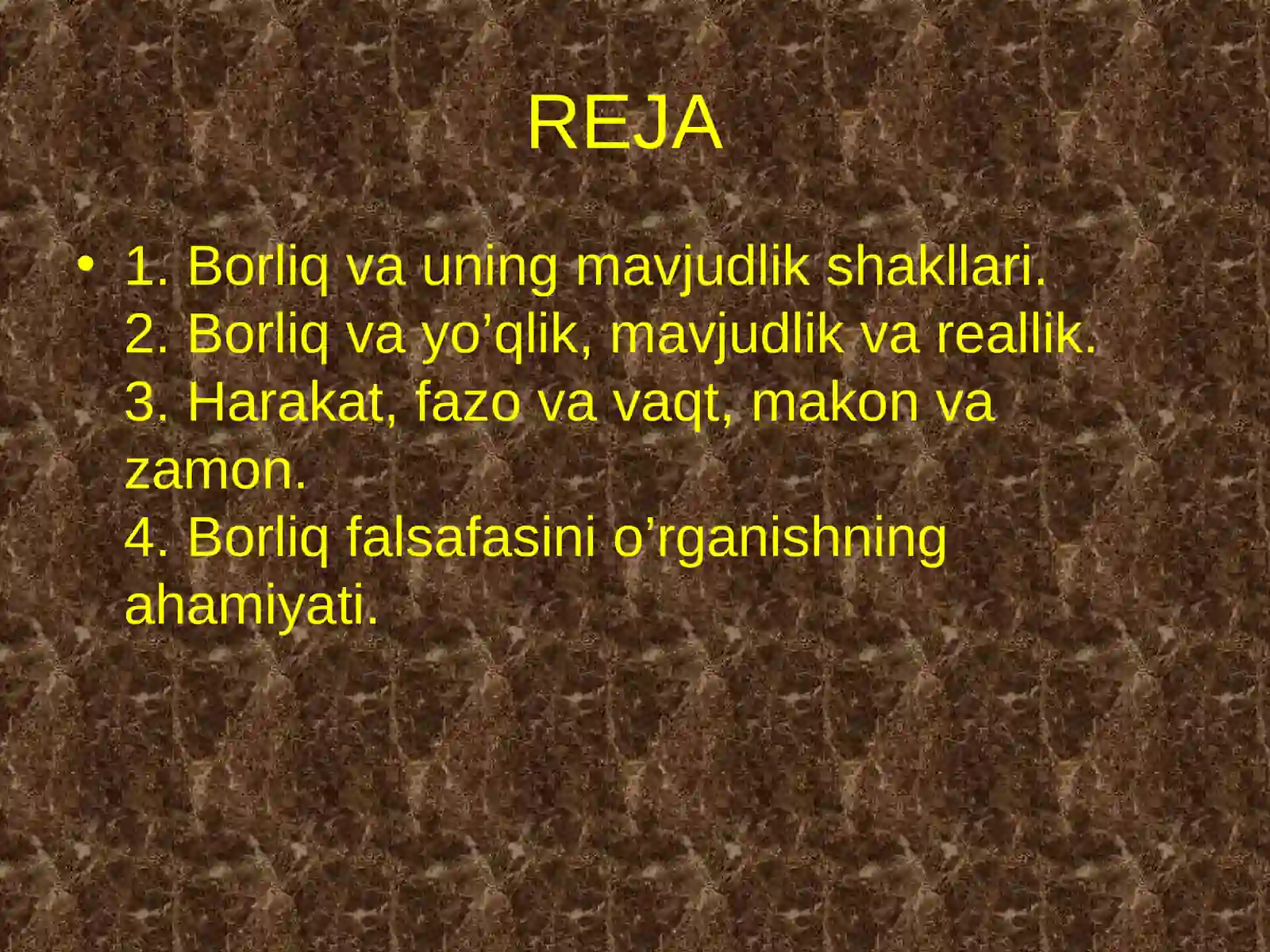 REJA

• 1. Borliq va uning mavjudlik shakllari.
2. Borliq va yo’qlik, mavjudlik va reallik.
3. Harakat, fazo va vaqt, makon va zamon.
4. Borliq falsafasini o’rganishning ahamiyati.